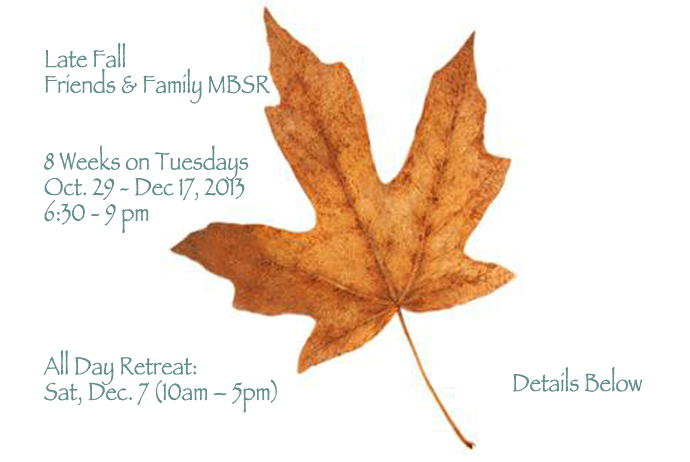 Late Fall
Friends & Family MBSR

8 Weeks on Tuesdays
Oct. 29 - Dec 17, 2013
6:30 - 9 pm

All Day Retreat:
Sat, Dec. 7 (10am – 5pm)

Details Below